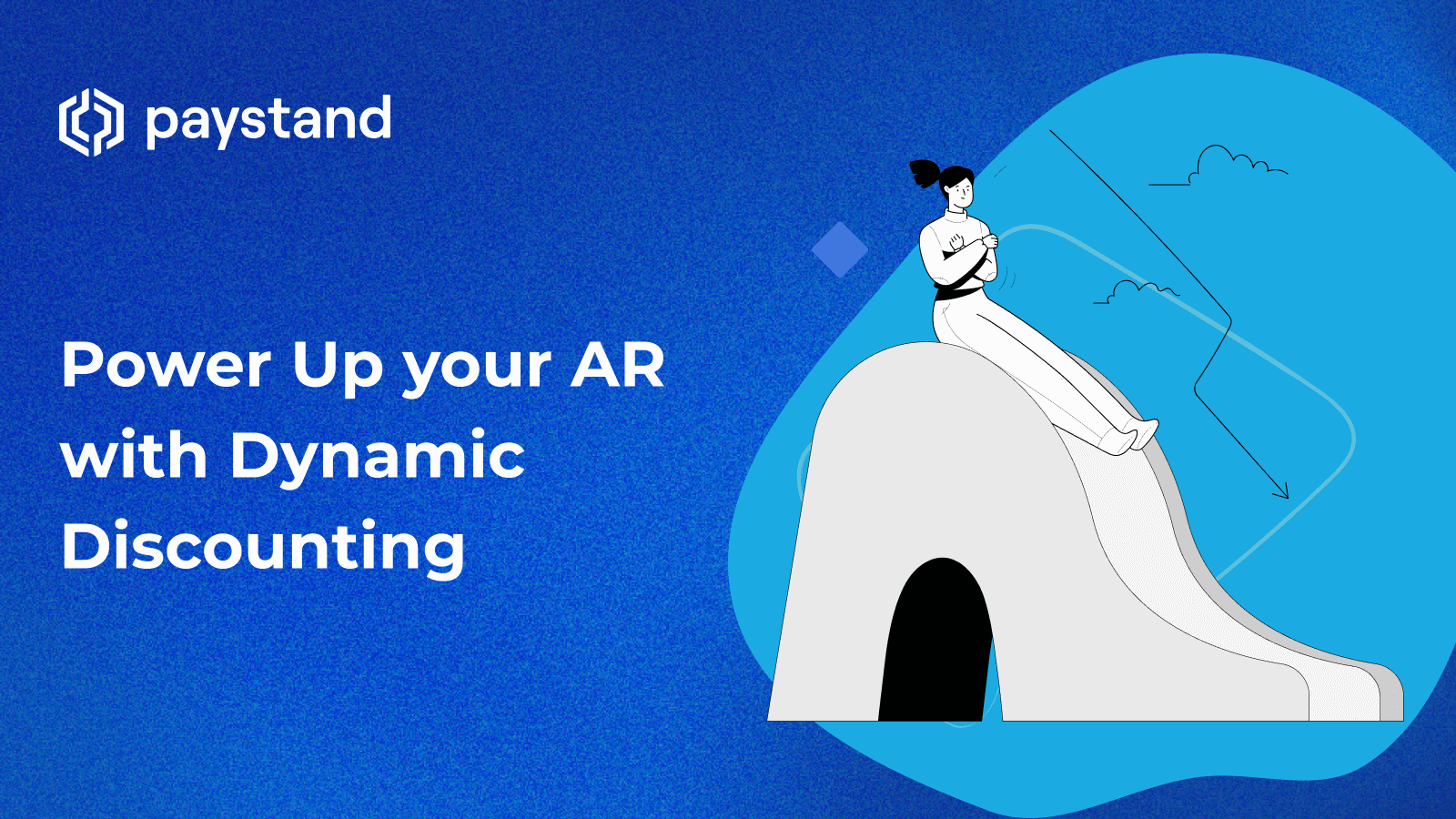 paystand

Power Up your AR with Dynamic Discounting